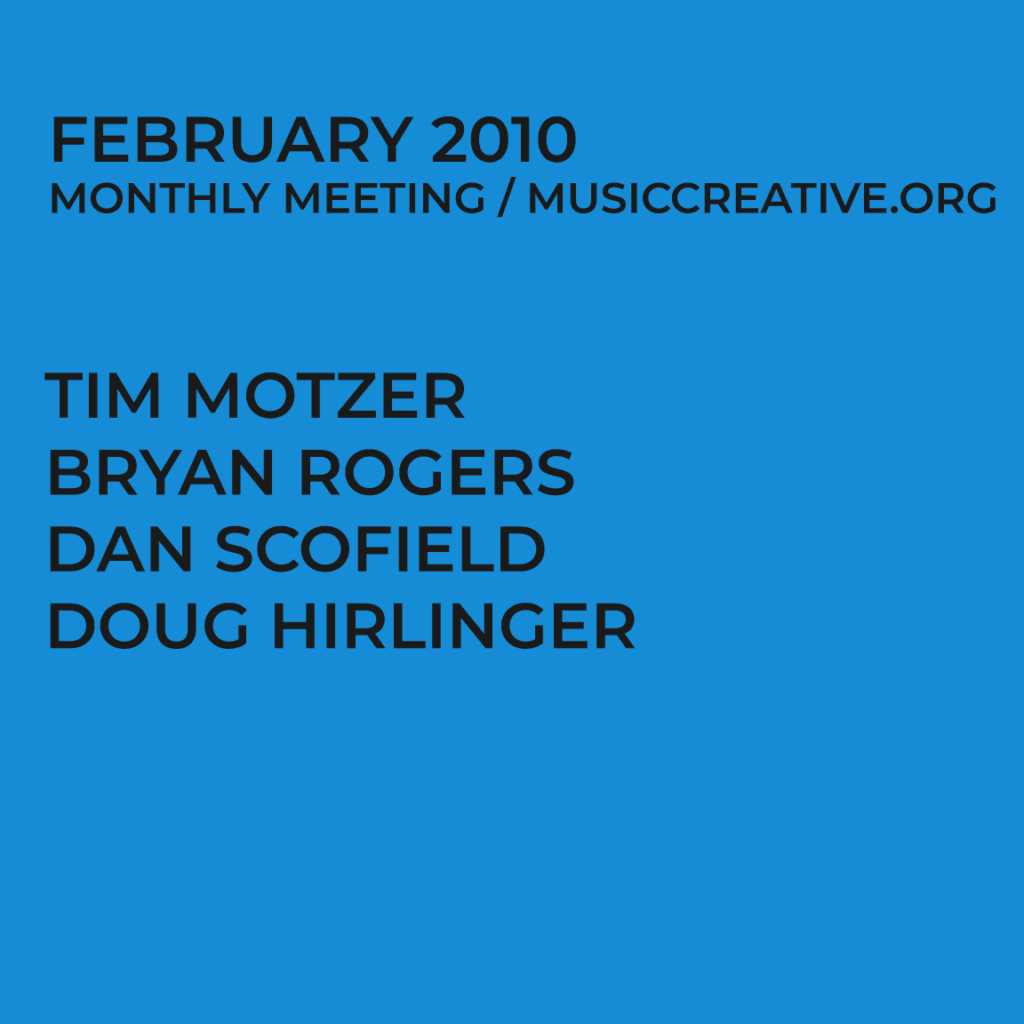 FEBRUARY 2010
MONTHLY MEETING / MUSICCREATIVE.ORG

TIM MOTZER
BRYAN ROGERS
DAN SCOFIELD
DOUG HIRLINGER